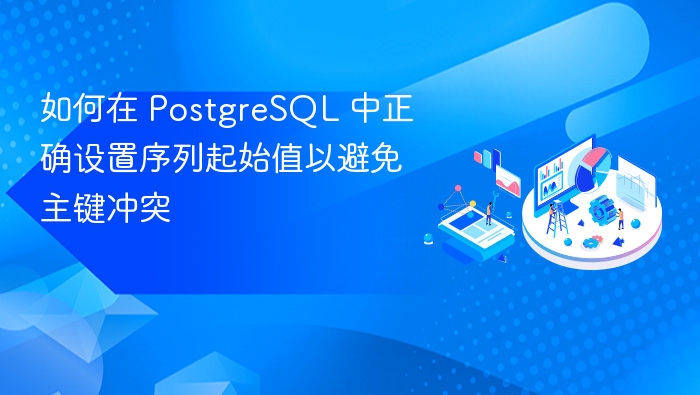 如何在 PostgreSQL 中正确设置序列起始值以避免主键冲突